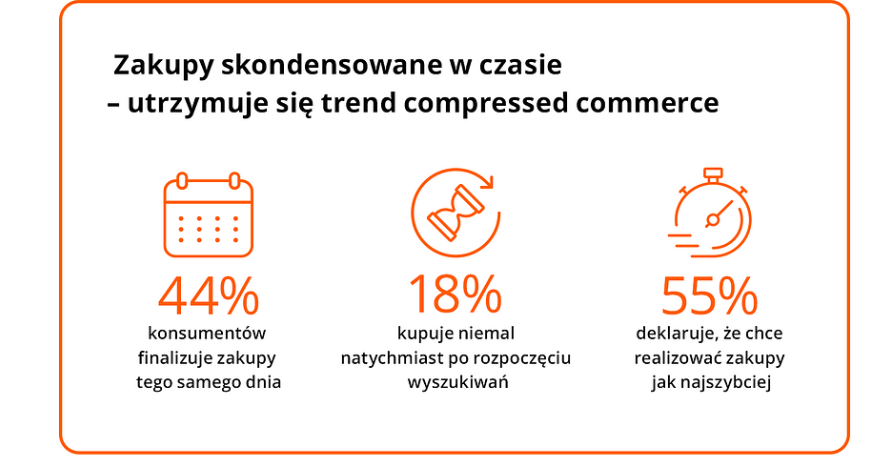 Zakupy skondensowane w czasie
– utrzymuje się trend compressed commerce

44%
konsumentów finalizuje zakupy tego samego dnia

18%
kupuje niemal natychmiast po rozpoczęciu wyszukiwań

55%
deklaruje, że chce realizować zakupy jak najszybciej